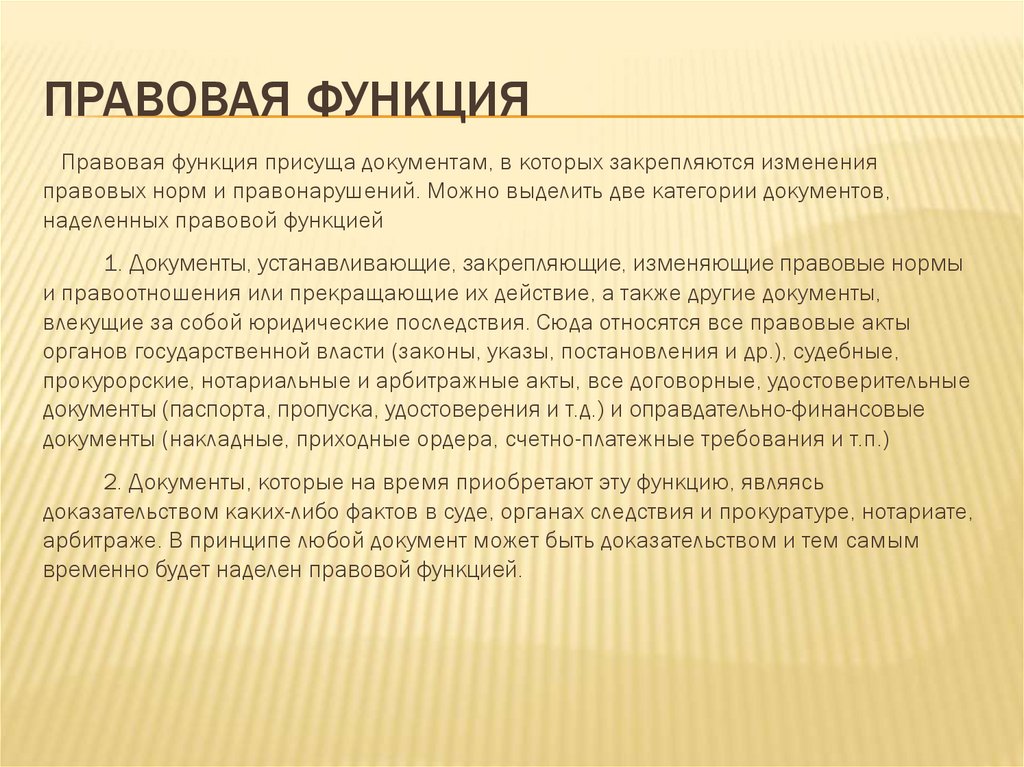 ПРАВОВАЯ ФУНКЦИЯ

Правовая функция присуща документам, в которых закрепляются изменения правовых норм и правонарушений. Можно выделить две категории документов, наделенных правовой функцией

1. Документы, устанавливающие, закрепляющие, изменяющие правовые нормы и правоотношения или прекращающие их действие, а также другие документы, влекущие за собой юридические последствия. Сюда относятся все правовые акты органов государственной власти (законы, указы, постановления и др.), судебные, прокурорские, нотариальные и арбитражные акты, все договорные, удостоверительные документы (паспорта, пропуска, удостоверения и т.д.) и оправдательно-финансовые документы (накладные, приходные ордера, счетно-платежные требования и т.п.)

2. Документы, которые на время приобретают эту функцию, являясь доказательством каких-либо фактов в суде, органах следствия и прокуратуре, нотариате, арбитраже. В принципе любой документ может быть доказательством и тем самым временно будет наделен правовой функцией.